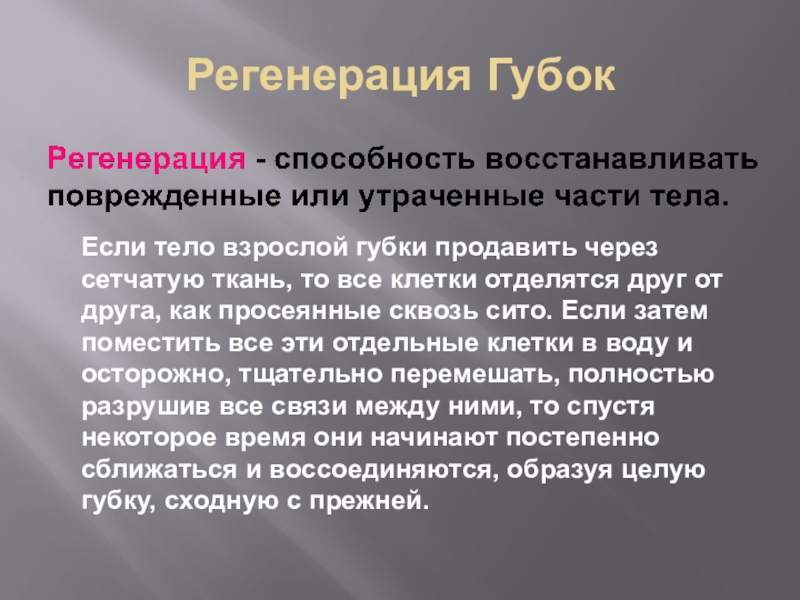 Регенерация Губок

Регенерация - способность восстанавливать поврежденные или утраченные части тела.

Если тело взрослой губки продавить через сетчатую ткань, то все клетки отделятся друг от друга, как просеянные сквозь сито. Если затем поместить все эти отдельные клетки в воду и осторожно, тщательно перемешать, полностью разрушив все связи между ними, то спустя некоторое время они начинают постепенно сближаться и воссоединяются, образуя целую губку, сходную с прежней.